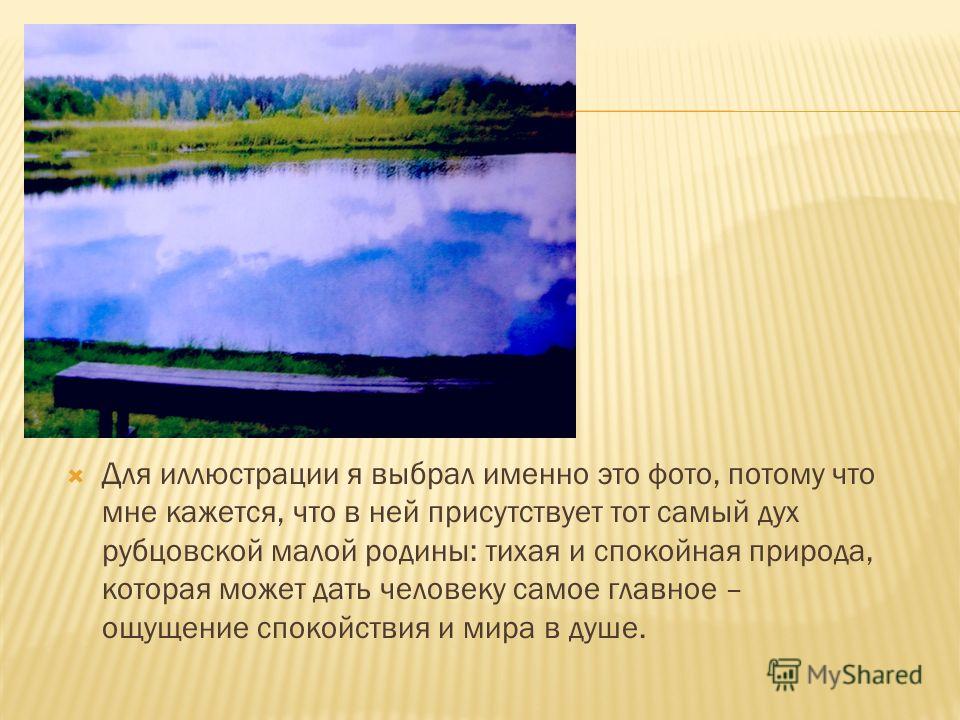 Для иллюстрации я выбрал именно это фото, потому что мне кажется, что в ней присутствует тот самый дух рубцовской малой родины: тихая и спокойная природа, которая может дать человеку самое главное – ощущение спокойствия и мира в душе.

MyShared